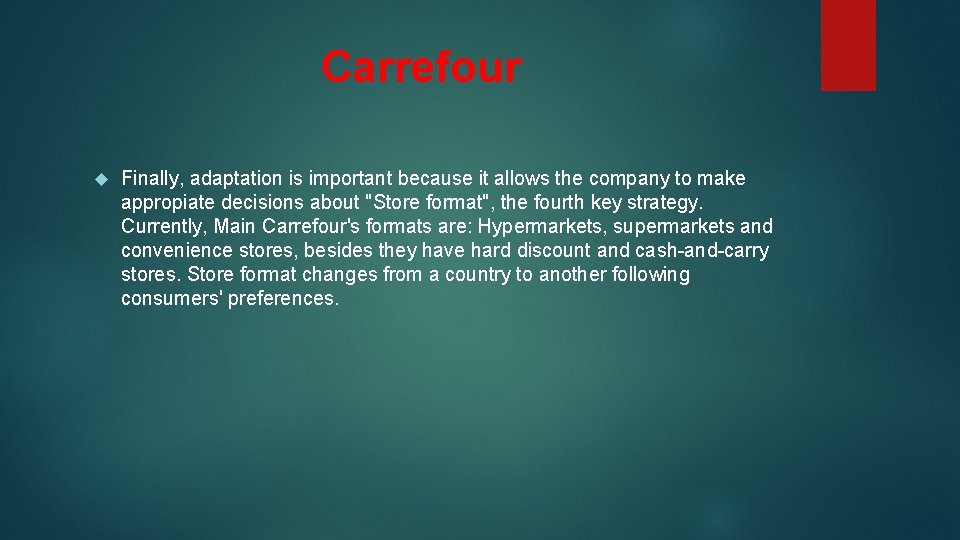 Carrefour

Finally, adaptation is important because it allows the company to make appropiate decisions about "Store format", the fourth key strategy. Currently, Main Carrefour's formats are: Hypermarkets, supermarkets and convenience stores, besides they have hard discount and cash-and-carry stores. Store format changes from a country to another following consumers' preferences.